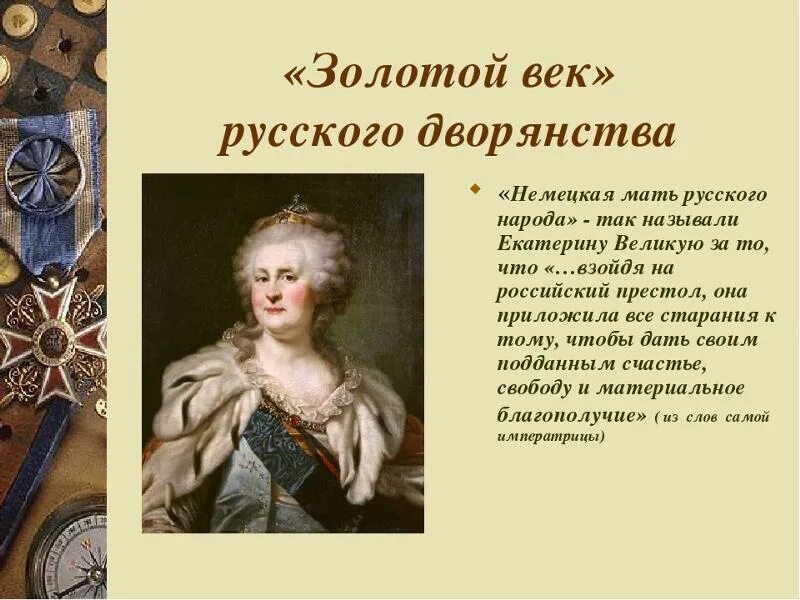 «Золотой век» русского дворянства

«Немецкая мать русского народа» - так называли Екатерину Великую за то, что «…взойдя на российский престол, она приложила все старания к тому, чтобы дать своим подданным счастье, свободу и материальное благополучие» (из слов самой императрицы)